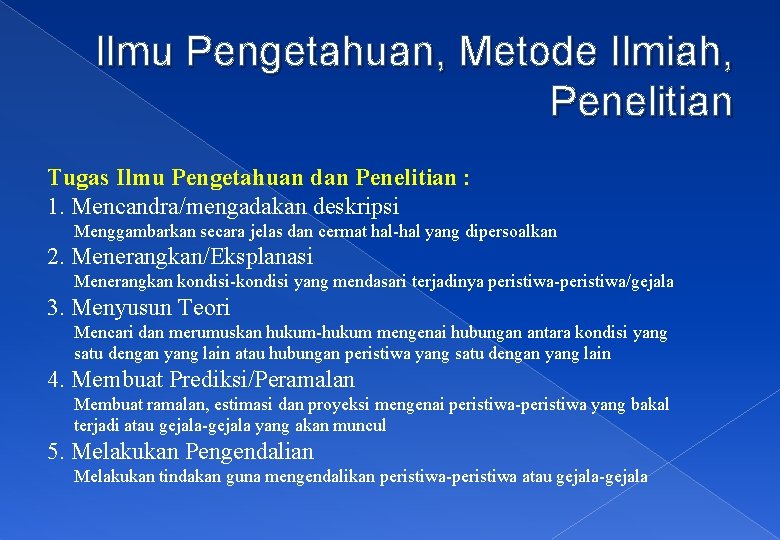 Ilmu Pengetahuan, Metode Ilmiah, Penelitian

Tugas Ilmu Pengetahuan dan Penelitian :

1. Mencandra/mengadakan deskripsi

Menggambarkan secara jelas dan cermat hal-hal yang dipersoalkan

2. Menerangkan/Eksplanasi

Menerangkan kondisi-kondisi yang mendasari terjadinya peristiwa-peristiwa/gejala

3. Menyusun Teori

Mencari dan merumuskan hukum-hukum mengenai hubungan antara kondisi yang satu dengan yang lain atau hubungan peristiwa yang satu dengan yang lain

4. Membuat Prediksi/Peramalan

Membuat ramalan, estimasi dan proyeksi mengenai peristiwa-peristiwa yang bakal terjadi atau gejala-gejala yang akan muncul

5. Melakukan Pengendalian

Melakukan tindakan guna mengendalikan peristiwa-peristiwa atau gejala-gejala